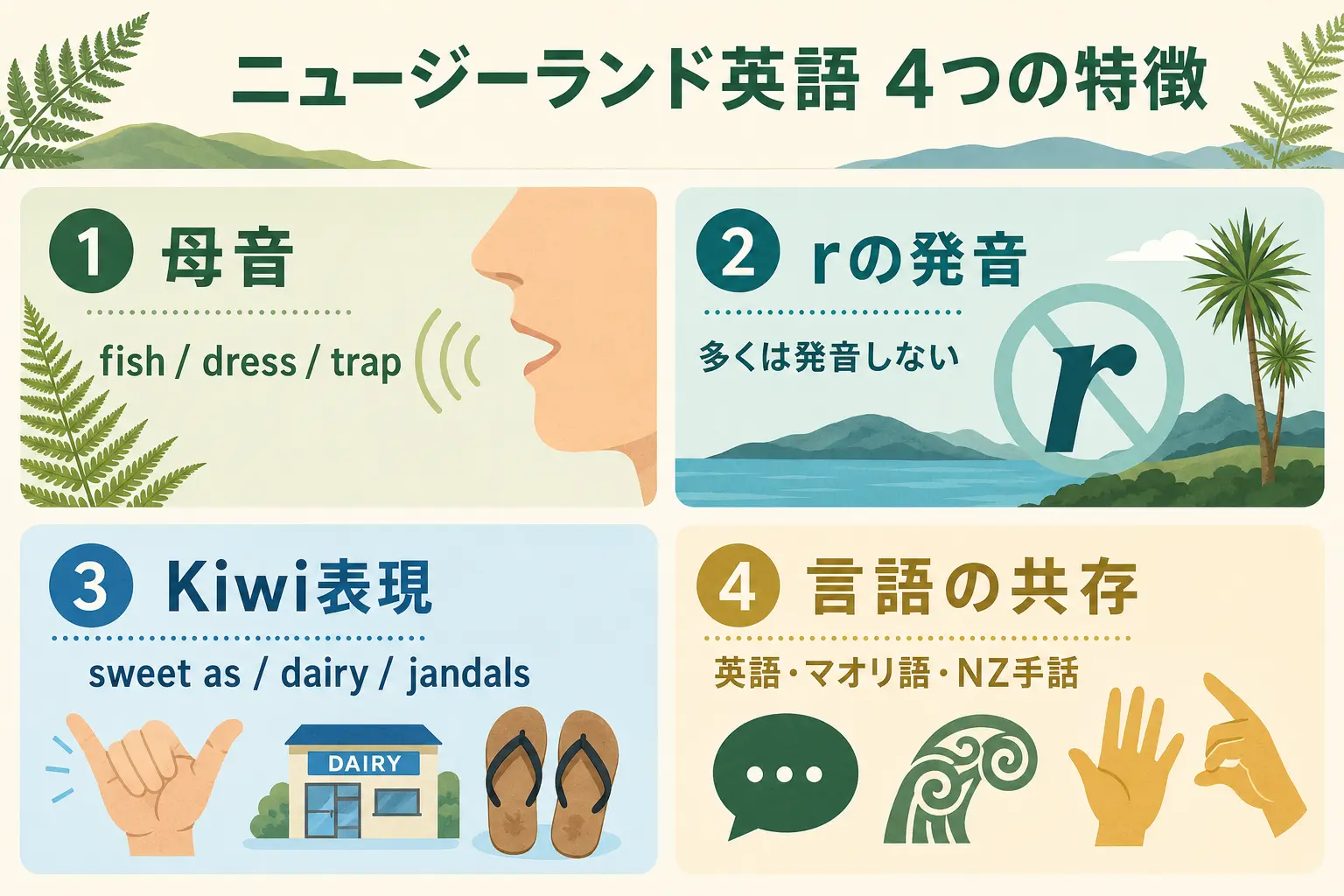 ニュージーランド英語 4つの特徴

1 母音

fish / dress / trap

2 rの発音

多くは発音しない

r

3 Kiwi表現

sweet as / dairy / jandals

DAIRY

4 言語の共存

英語・マオリ語・NZ手話